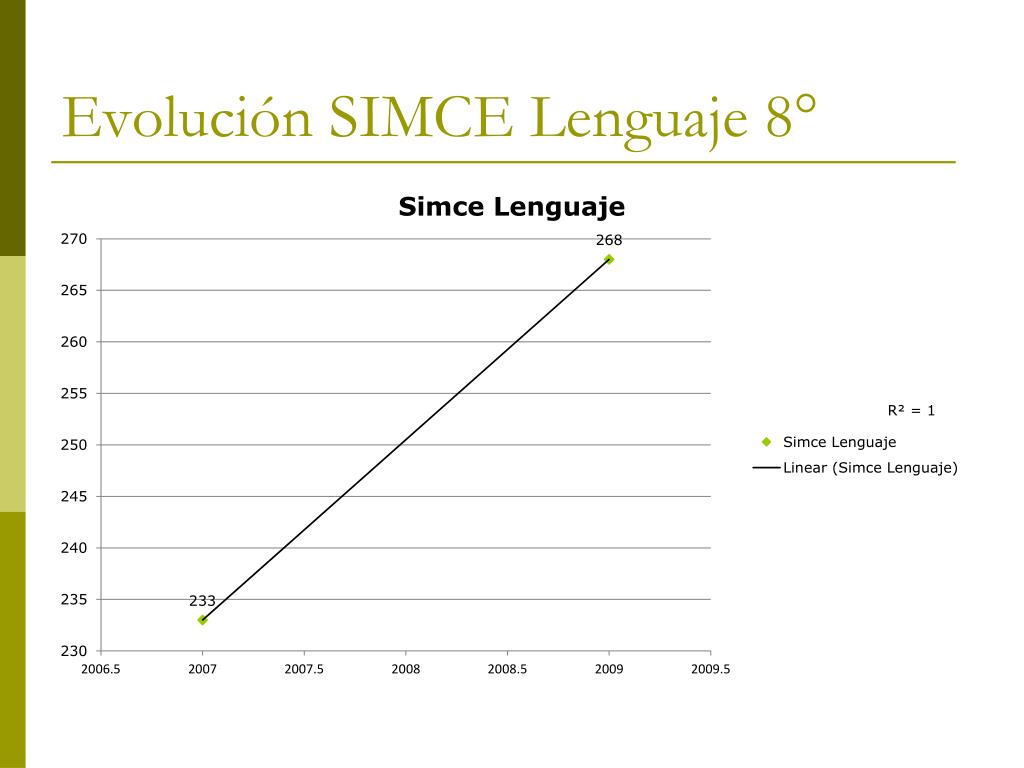 Evolución SIMCE Lenguaje 8°

Simce Lenguaje

270
265
260
255
250
245
240
235
230

268
233

2006.5
2007
2007.5
2008
2008.5
2009
2009.5

R² = 1

Simce Lenguaje
Linear (Simce Lenguaje)